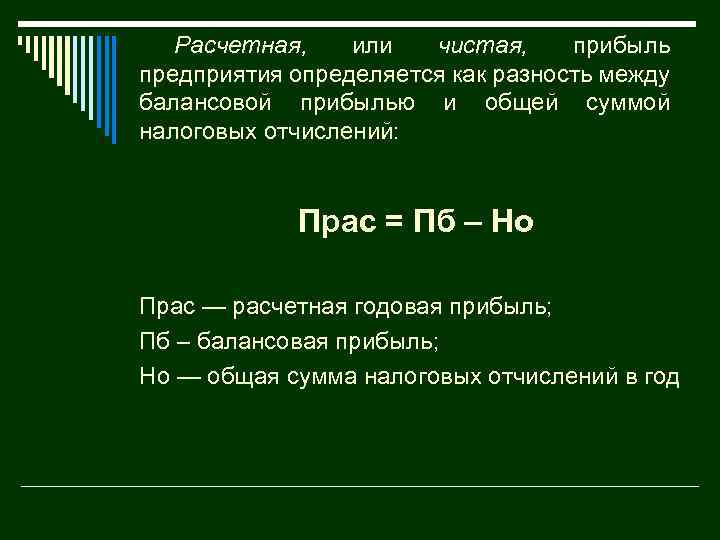 Расчетная, или чистая, прибыль предприятия определяется как разность между балансовой прибылью и общей суммой налоговых отчислений:

Прас = Пб – Но

Прас — расчетная годовая прибыль;

Пб – балансовая прибыль;

Но — общая сумма налоговых отчислений в год